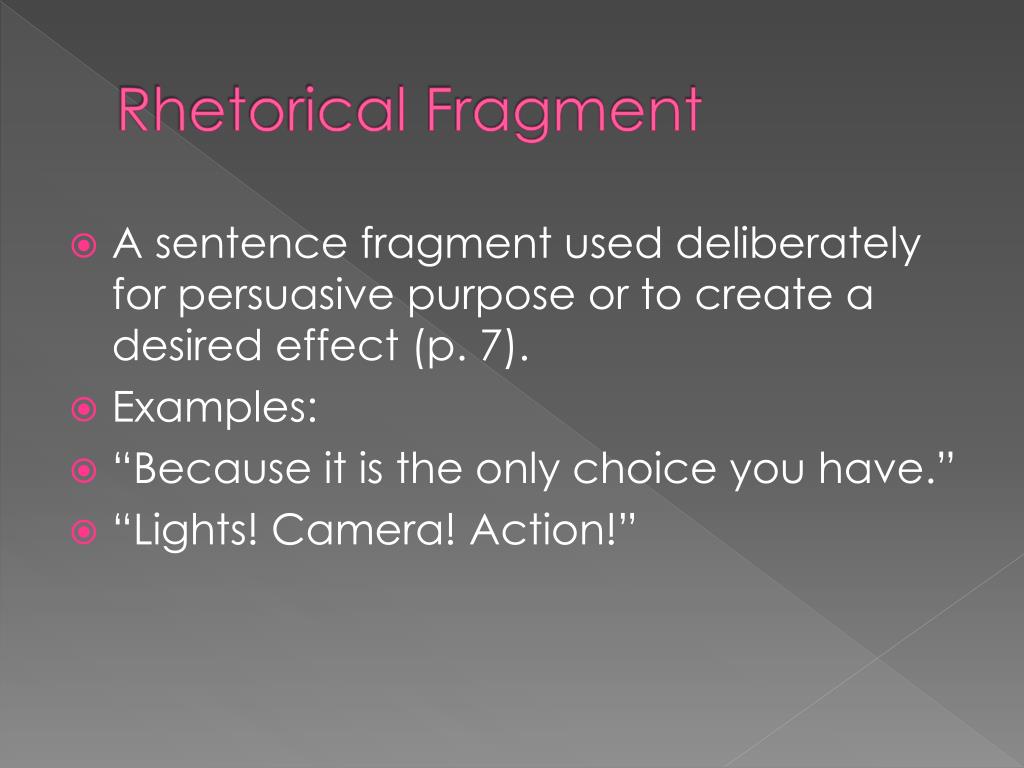 Rhetorical Fragment

A sentence fragment used deliberately for persuasive purpose or to create a desired effect (p. 7).

Examples:

“Because it is the only choice you have.”

“Lights! Camera! Action!”